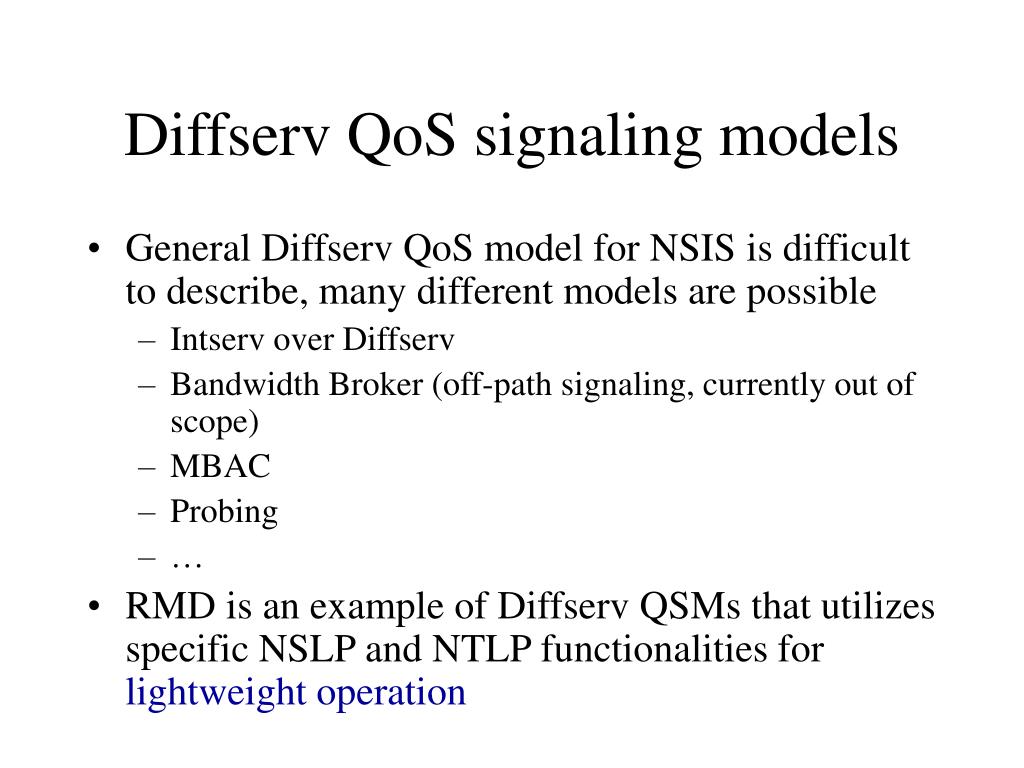 Diffserv QoS signaling models

• General Diffserv QoS model for NSIS is difficult to describe, many different models are possible
– Intserv over Diffserv
– Bandwidth Broker (off-path signaling, currently out of scope)
– MBAC
– Probing
– …

• RMD is an example of Diffserv QSMs that utilizes specific NSLP and NTLP functionalities for lightweight operation